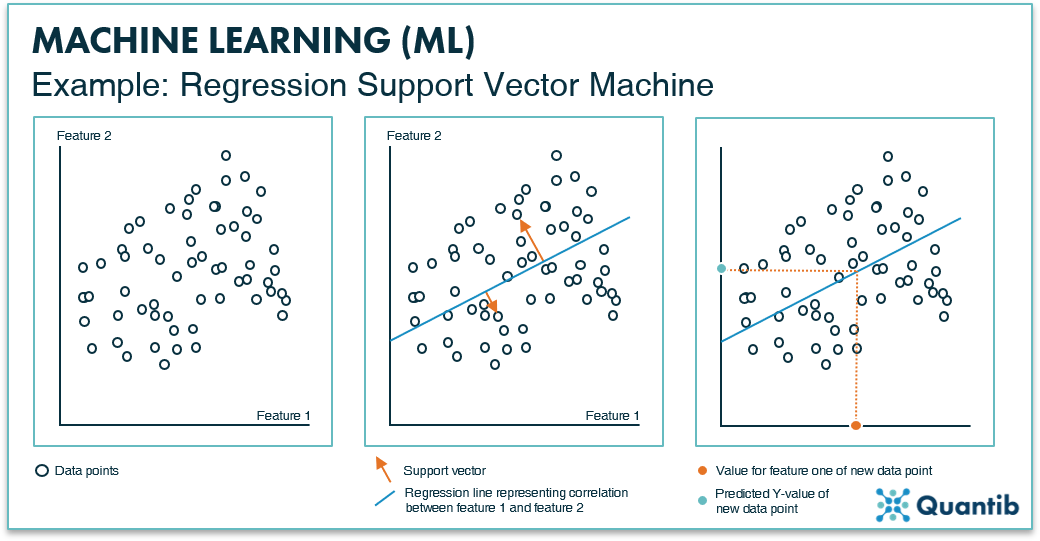 MACHINE LEARNING (ML)
Example: Regression Support Vector Machine

Feature 2

Feature 1

Feature 2

Feature 1

Data points

Support vector

Regression line representing correlation between feature 1 and feature 2

Value for feature one of new data point

Predicted Y-value of new data point

Quantib